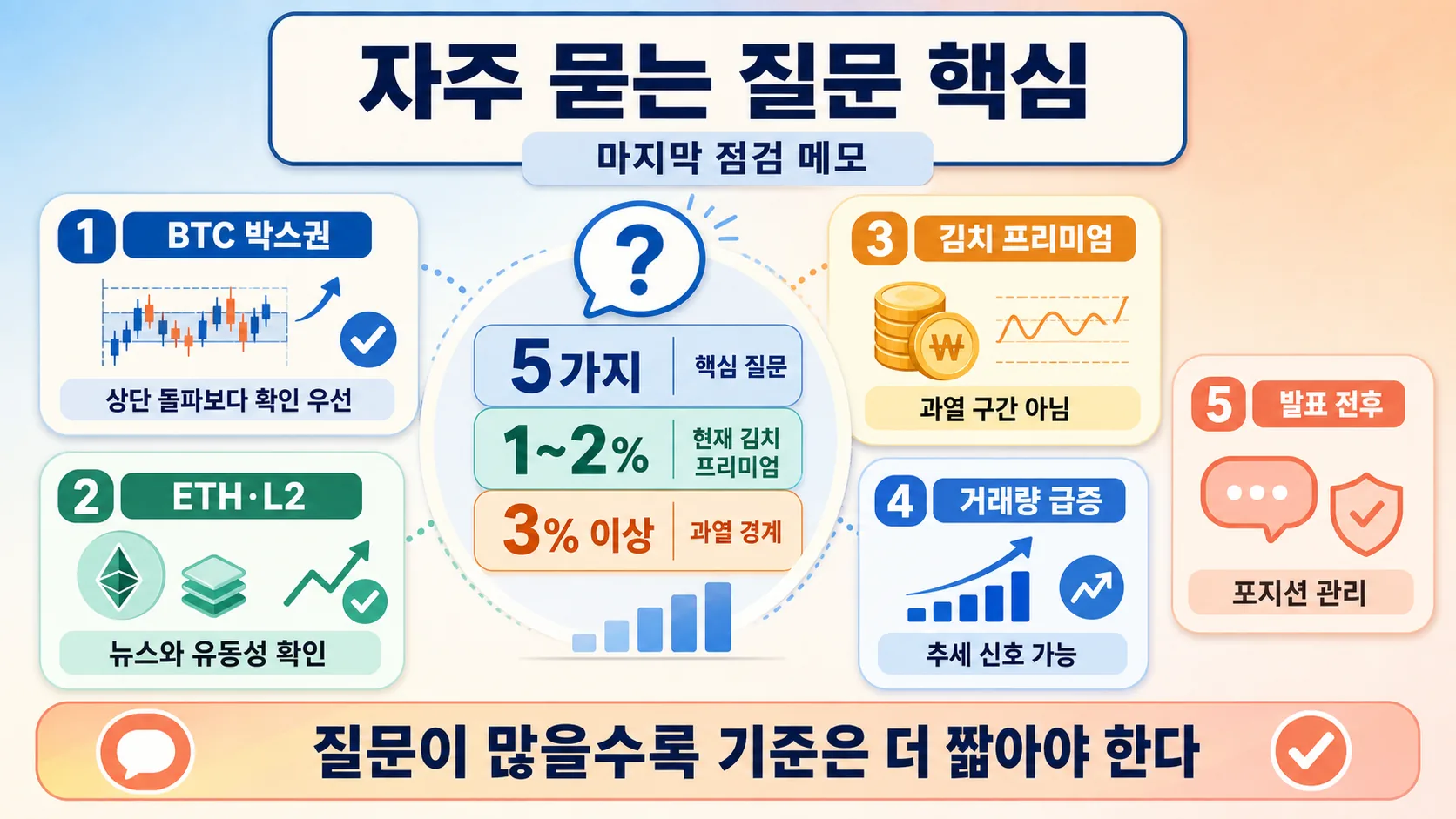 자주 묻는 질문 핵심

마지막 점검 메모

1 BTC 박스권

상단 돌파보다 확인 우선

2 ETH·L2

뉴스와 유동성 확인

?

5가지 핵심 질문

1~2% 현재 김치 프리미엄

3% 이상 과열 경계

3 김치 프리미엄

₩

과열 구간 아님

4 거래량 급증

추세 신호 가능

5 발표 전후

포지션 관리

질문이 많을수록 기준은 더 짧아야 한다